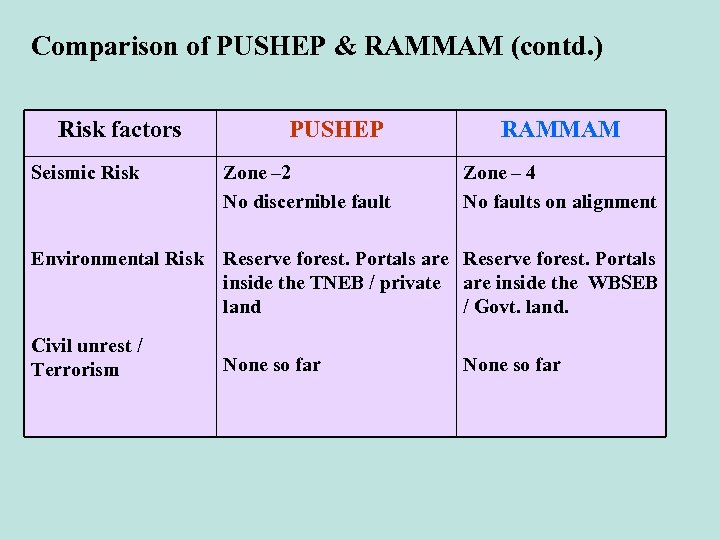 Comparison of PUSHEP & RAMMAM (contd.)

| Risk factors | PUSHEP | RAMMAM |
|---|---|---|
| Seismic Risk | Zone –2 No discernible fault | Zone – 4 No faults on alignment |
| Environmental Risk | Reserve forest. Portals are inside the TNEB / private land | Reserve forest. Portals are inside the WBSEB / Govt. land. |
| Civil unrest / Terrorism | None so far | None so far |